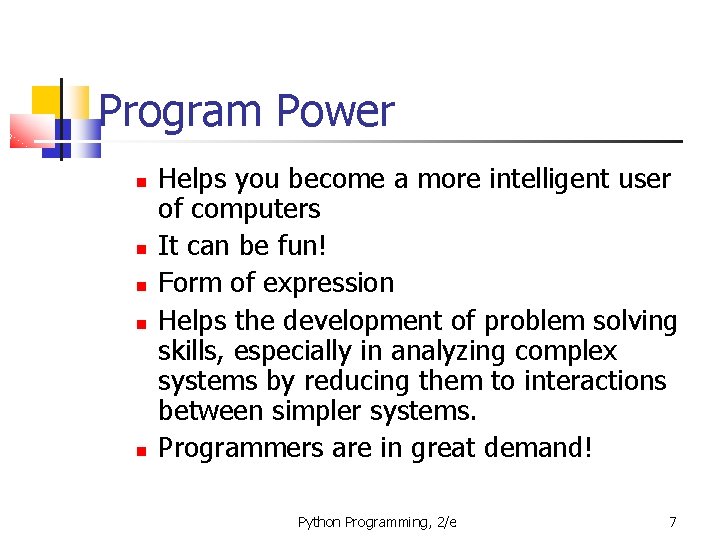 Program Power

- Helps you become a more intelligent user of computers
- It can be fun!
- Form of expression
- Helps the development of problem solving skills, especially in analyzing complex systems by reducing them to interactions between simpler systems.
- Programmers are in great demand!

Python Programming, 2/e

7